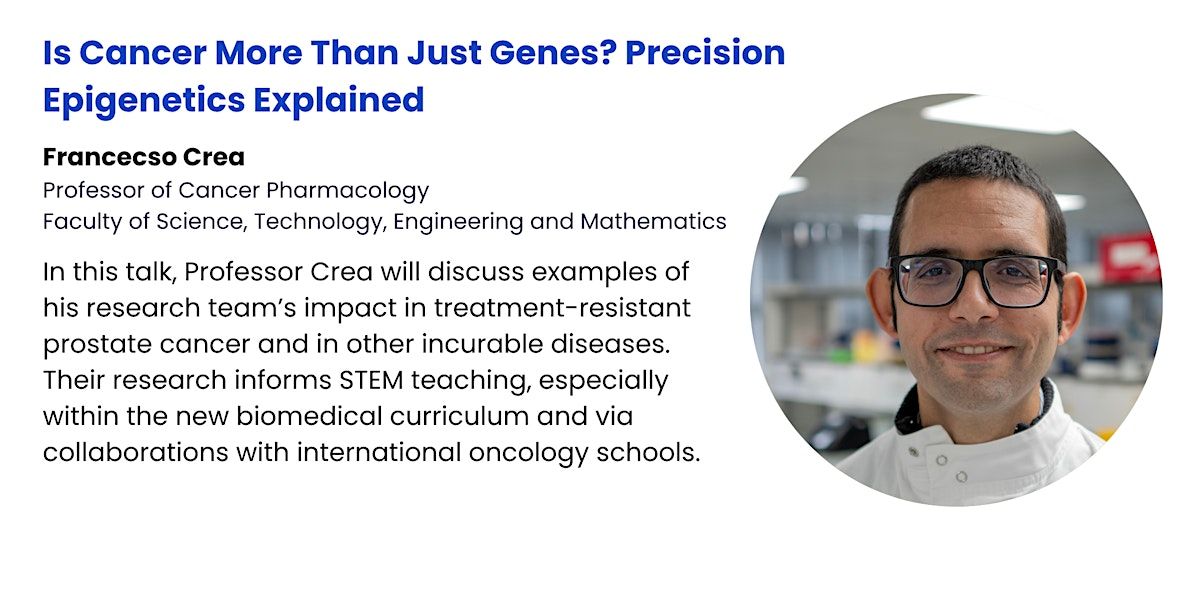 Is Cancer More Than Just Genes? Precision Epigenetics Explained

Francecso Crea
Professor of Cancer Pharmacology
Faculty of Science, Technology, Engineering and Mathematics

In this talk, Professor Crea will discuss examples of his research team's impact in treatment-resistant prostate cancer and in other incurable diseases. Their research informs STEM teaching, especially within the new biomedical curriculum and via collaborations with international oncology schools.